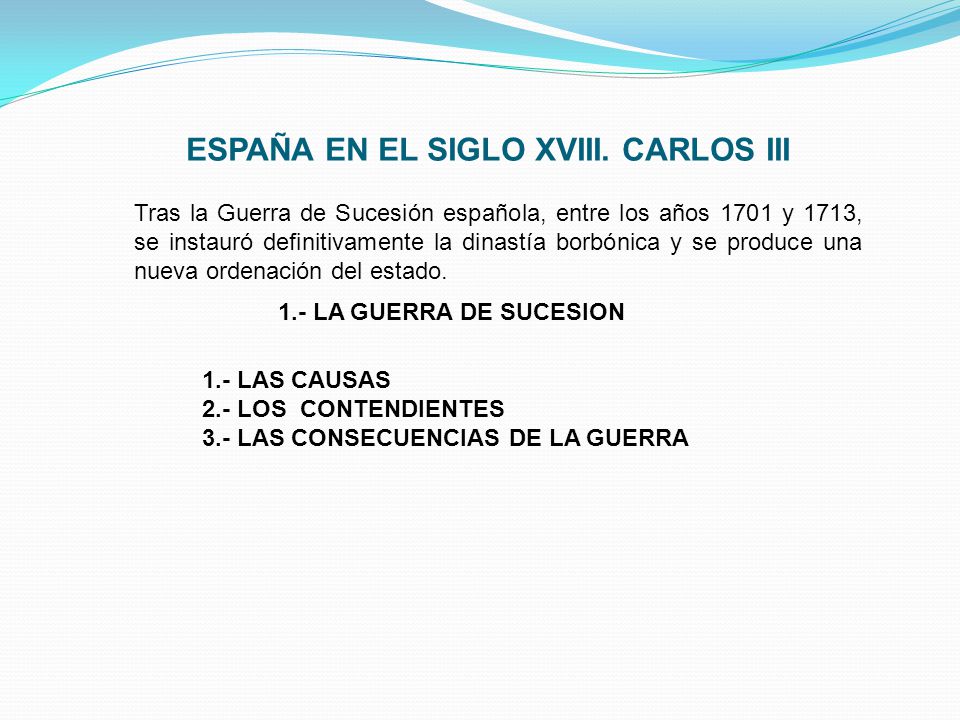 ESPAÑA EN EL SIGLO XVIII. CARLOS III

Tras la Guerra de Sucesión española, entre los años 1701 y 1713, se instauró definitivamente la dinastía borbónica y se produce una nueva ordenación del estado.

1.- LA GUERRA DE SUCESION

1.- LAS CAUSAS
2.- LOS CONTENDIENTES
3.- LAS CONSECUENCIAS DE LA GUERRA